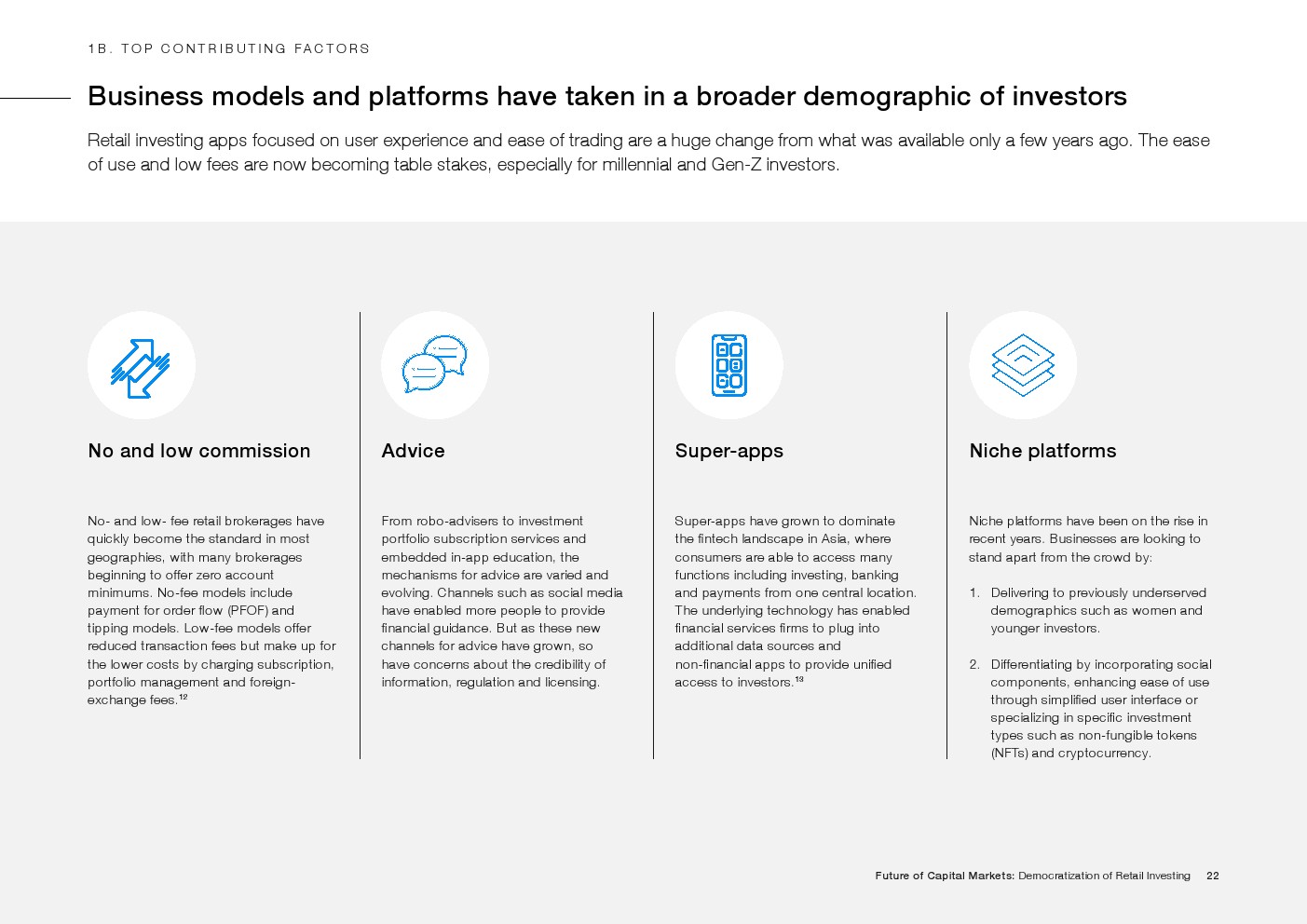 1B. TOP CONTRIBUTING FACTORS

Business models and platforms have taken in a broader demographic of investors

Retail investing apps focused on user experience and ease of trading are a huge change from what was available only a few years ago. The ease of use and low fees are now becoming table stakes, especially for millennial and Gen-Z investors.

No and low commission

No- and low- fee retail brokerages have quickly become the standard in most geographies, with many brokerages beginning to offer zero account minimums. No-fee models include payment for order flow (PFOF) and tipping models. Low-fee models offer reduced transaction fees but make up for the lower costs by charging subscription, portfolio management and foreign-exchange fees.$^{12}$

Advice

From robo-advisers to investment portfolio subscription services and embedded in-app education, the mechanisms for advice are varied and evolving. Channels such as social media have enabled more people to provide financial guidance. But as these new channels for advice have grown, so have concerns about the credibility of information, regulation and licensing.

Super-apps

Super-apps have grown to dominate the fintech landscape in Asia, where consumers are able to access many functions including investing, banking and payments from one central location. The underlying technology has enabled financial services firms to plug into additional data sources and non-financial apps to provide unified access to investors.$^{13}$

Niche platforms

Niche platforms have been on the rise in recent years. Businesses are looking to stand apart from the crowd by:

1. Delivering to previously underserved demographics such as women and younger investors.

2. Differentiating by incorporating social components, enhancing ease of use through simplified user interface or specializing in specific investment types such as non-fungible tokens (NFTs) and cryptocurrency.

Future of Capital Markets: Democratization of Retail Investing 22